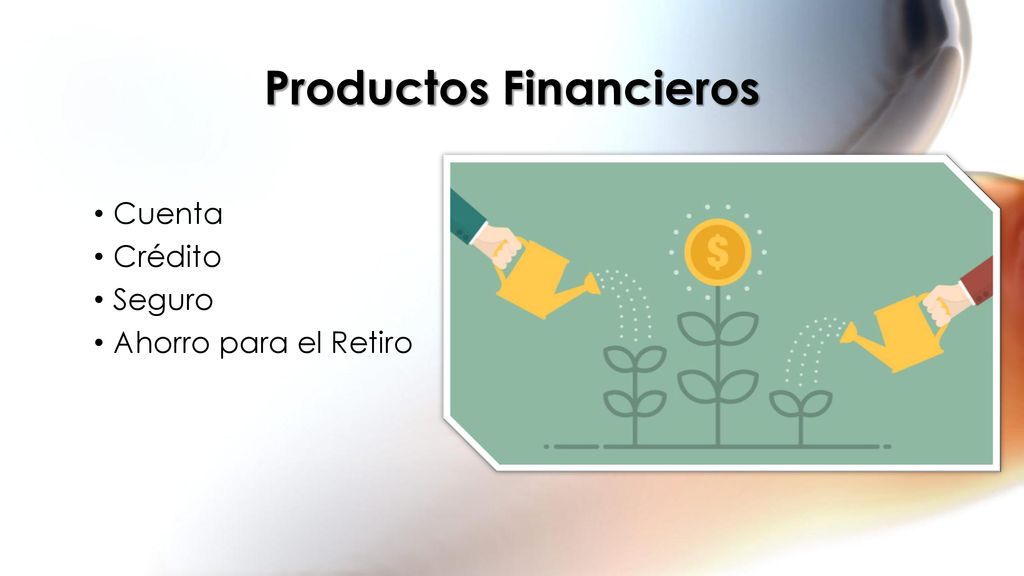 Productos Financieros

• Cuenta
• Crédito
• Seguro
• Ahorro para el Retiro

$